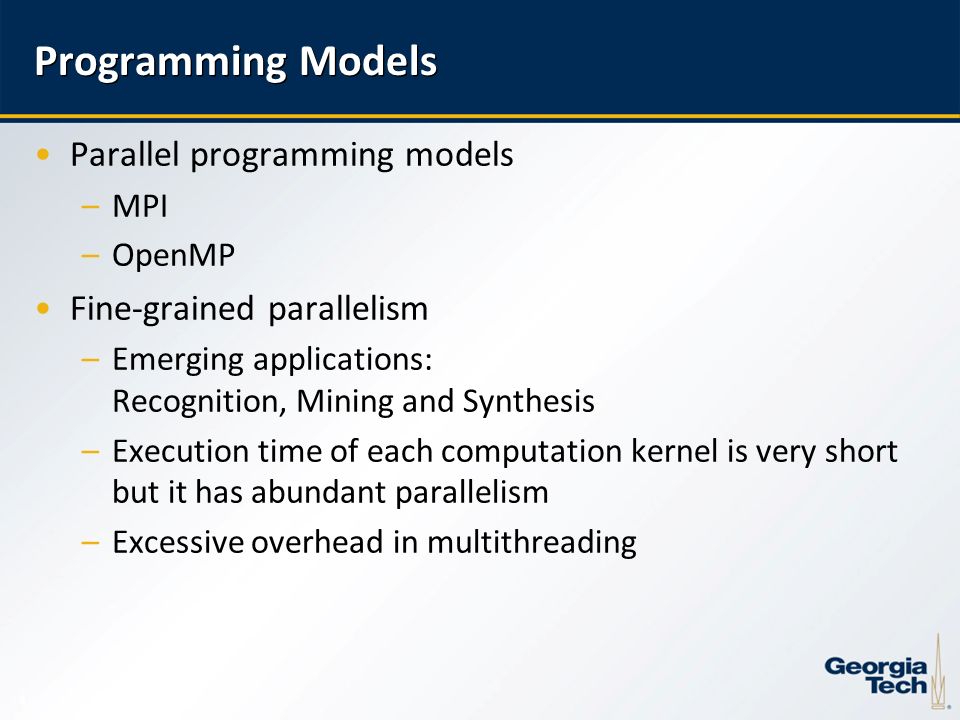 Programming Models

• Parallel programming models
  – MPI
  – OpenMP
• Fine-grained parallelism
  – Emerging applications: Recognition, Mining and Synthesis
  – Execution time of each computation kernel is very short but it has abundant parallelism
  – Excessive overhead in multithreading

Georgia Tech